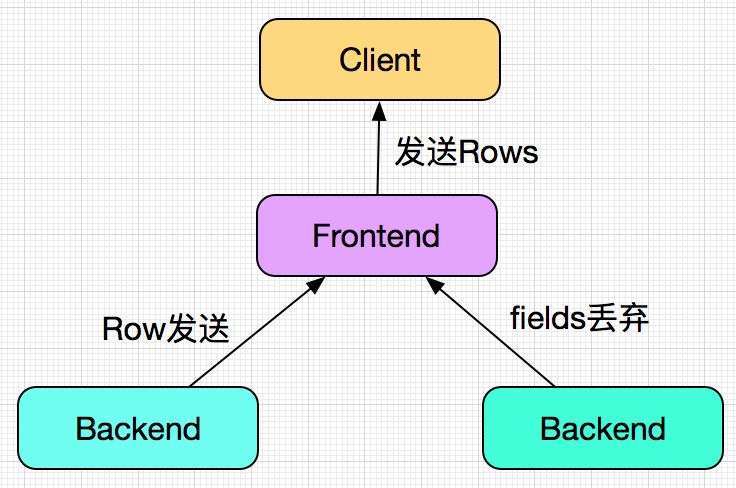 Client

发送Rows

Frontend

Row发送

fields丢弃

Backend

Backend